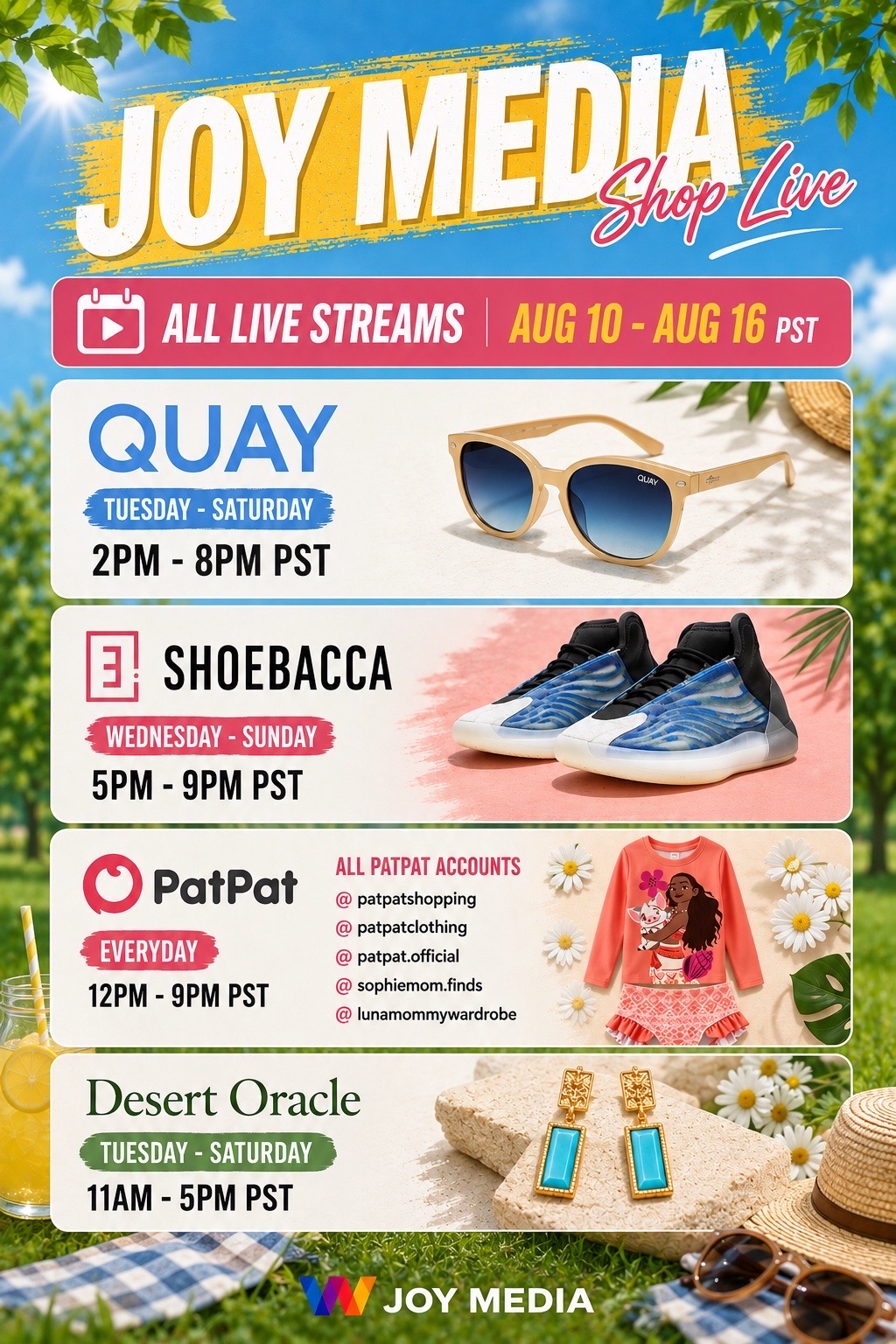 JOY MEDIA
Shop Live

ALL LIVE STREAMS | AUG 10 - AUG 16 PST

QUAY
TUESDAY - SATURDAY
2PM - 8PM PST
QUAY

SHOEBACCA
WEDNESDAY - SUNDAY
5PM - 9PM PST

PatPat
EVERYDAY
12PM - 9PM PST
ALL PATPAT ACCOUNTS
@ patpatshopping
@ patpatclothing
@ patpat.official
@ sophiemom.finds
@ lunamommywardrobe

Desert Oracle
TUESDAY - SATURDAY
11AM - 5PM PST

JOY MEDIA